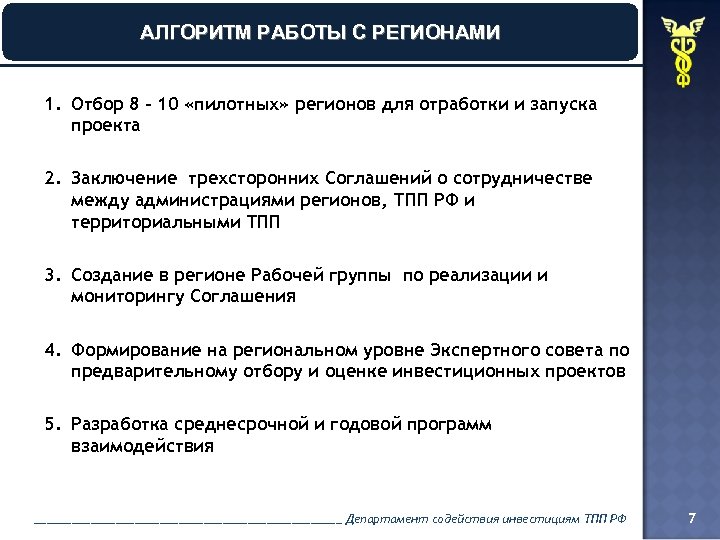 АЛГОРИТМ РАБОТЫ С РЕГИОНАМИ

1. Отбор 8 – 10 «пилотных» регионов для отработки и запуска проекта

2. Заключение трехсторонних Соглашений о сотрудничестве между администрациями регионов, ТПП РФ и территориальными ТПП

3. Создание в регионе Рабочей группы по реализации и мониторингу Соглашения

4. Формирование на региональном уровне Экспертного совета по предварительному отбору и оценке инвестиционных проектов

5. Разработка среднесрочной и годовой программ взаимодействия

Департамент содействия инвестициям ТПП РФ

7